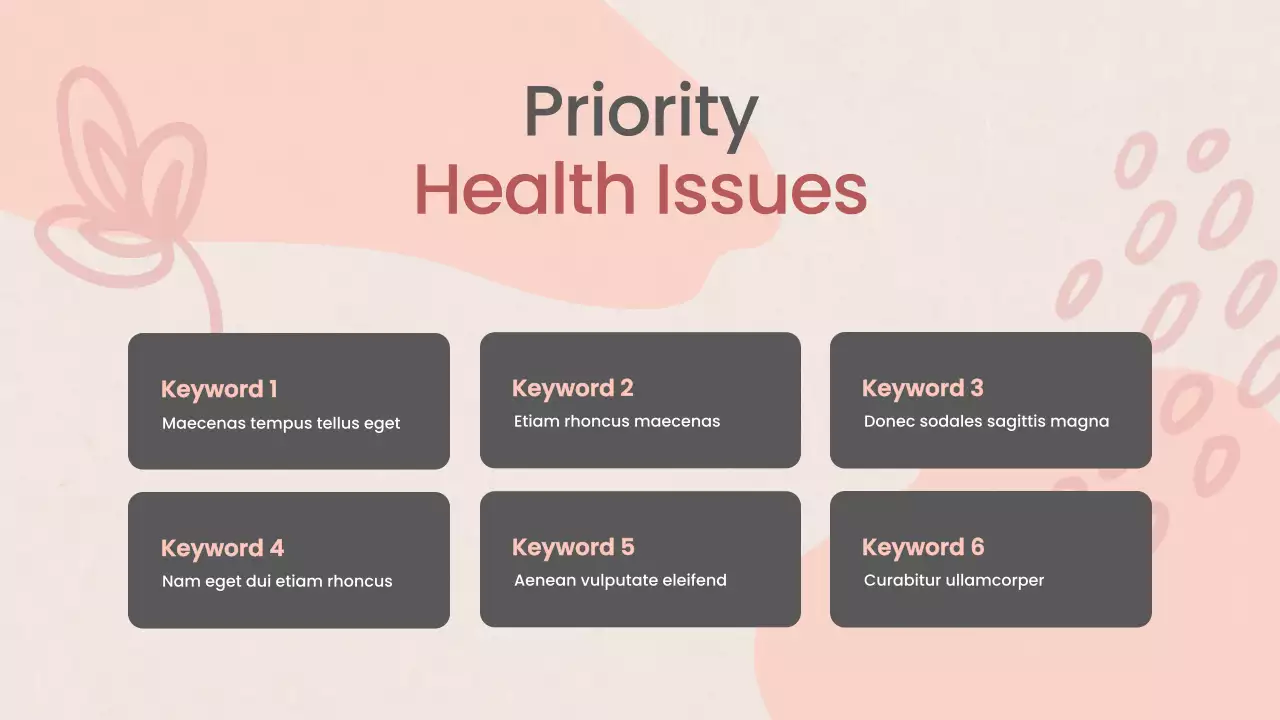 Priority
Health Issues

Keyword 1
Maecenas tempus tellus eget

Keyword 2
Etiam rhoncus maecenas

Keyword 3
Donec sodales sagittis magna

Keyword 4
Nam eget dui etiam rhoncus

Keyword 5
Aenean vulputate eleifend

Keyword 6
Curabitur ullamcorper